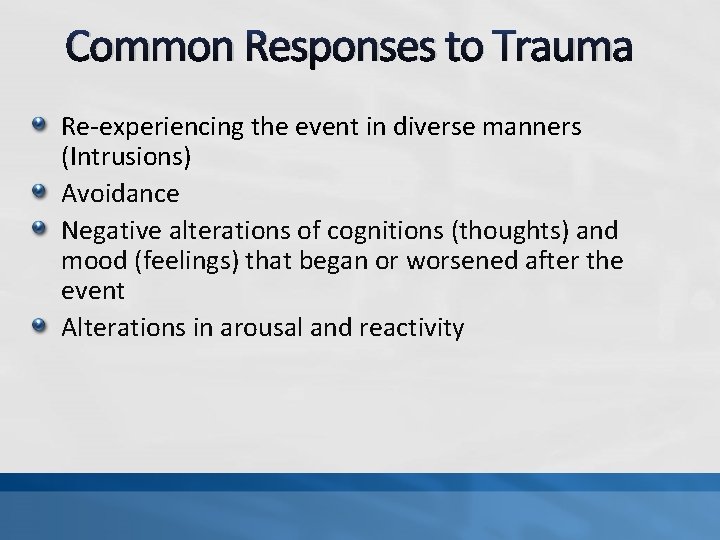 Common Responses to Trauma

- Re-experiencing the event in diverse manners (Intrusions)
- Avoidance
- Negative alterations of cognitions (thoughts) and mood (feelings) that began or worsened after the event
- Alterations in arousal and reactivity